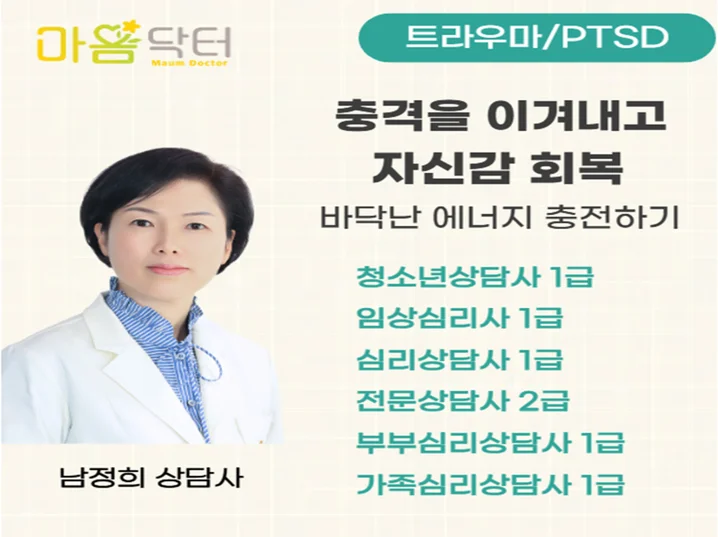 마음닥터
Maum Doctor

트라우마/PTSD

충격을 이겨내고
자신감 회복

바닥난 에너지 충전하기

청소년상담사 1급
임상심리사 1급
심리상담사 1급
전문상담사 2급
부부심리상담사 1급
가족심리상담사 1급

남정희 상담사